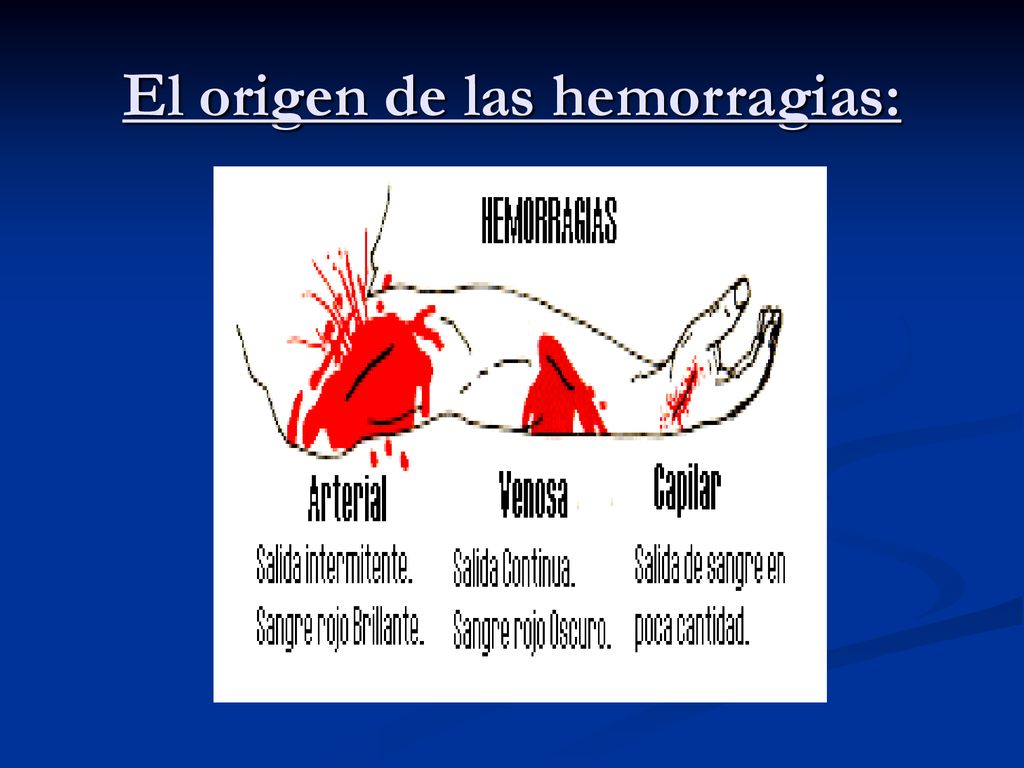 El origen de las hemorragias:

HEMORRAGIAS

Arterial

Salida intermitente.

Sangre rojo Brillante.

Venosa

Salida Continua.

Sangre rojo Oscuro.

Capilar

Salida de sangre en poca cantidad.